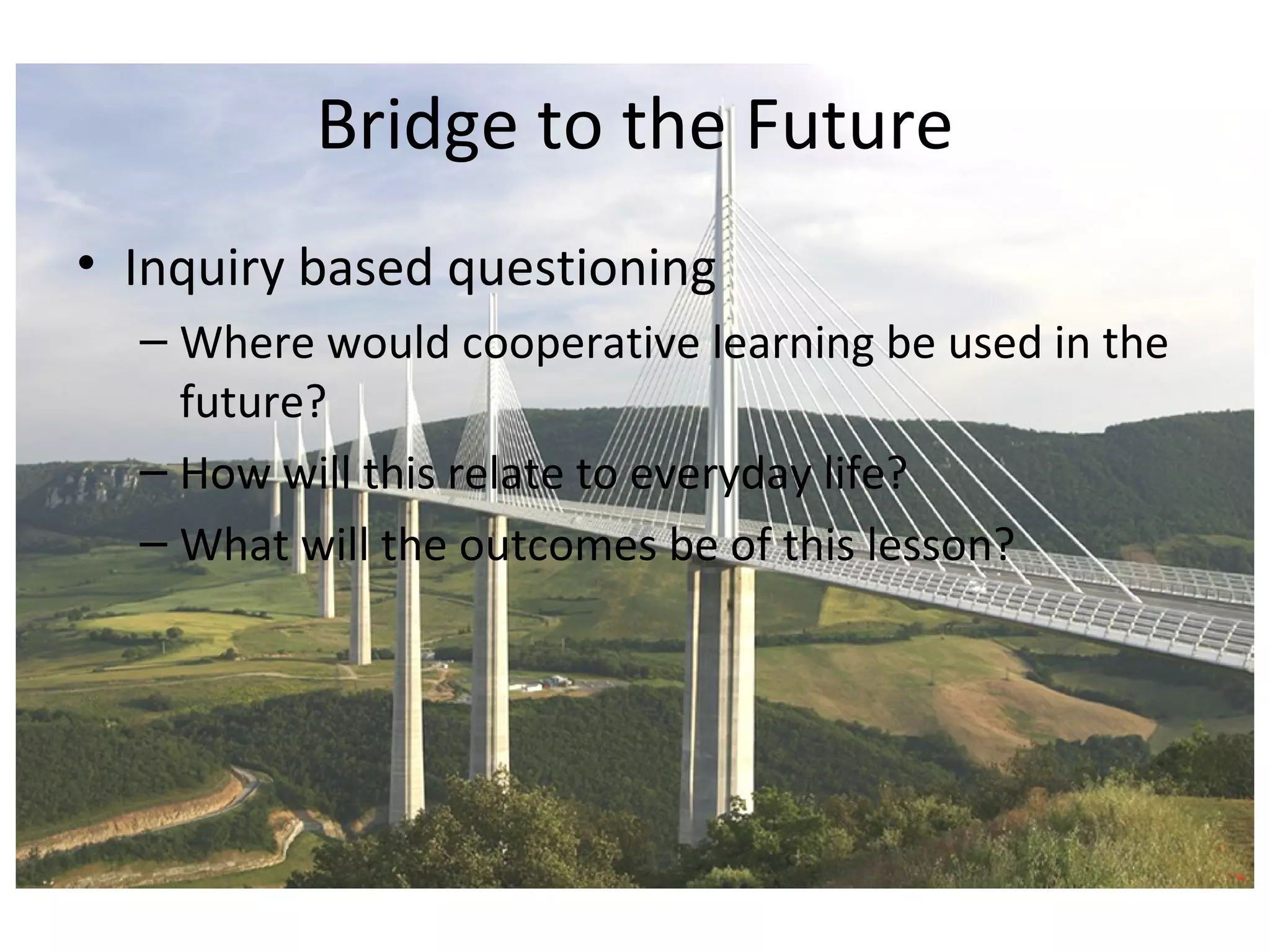 Bridge to the Future

• Inquiry based questioning
– Where would cooperative learning be used in the future?
– How will this relate to everyday life?
– What will the outcomes be of this lesson?